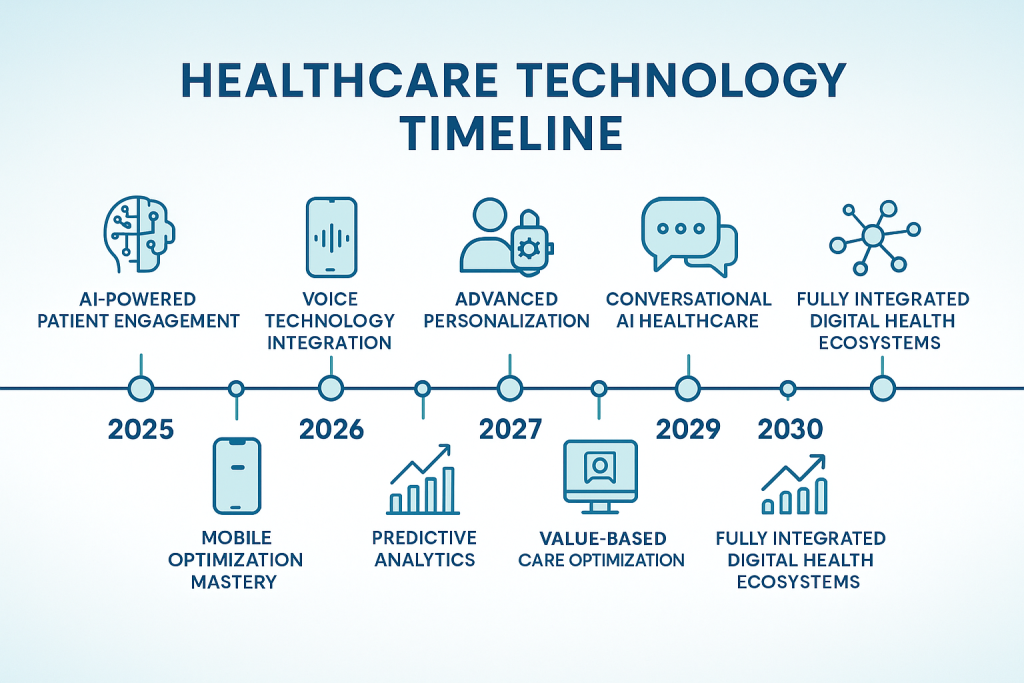 HEALTHCARE TECHNOLOGY TIMELINE

AI-POWERED PATIENT ENGAGEMENT

VOICE TECHNOLOGY INTEGRATION

ADVANCED PERSONALIZATION

CONVERSATIONAL AI HEALTHCARE

FULLY INTEGRATED DIGITAL HEALTH ECOSYSTEMS

2025

2026

2027

2029

2030

MOBILE OPTIMIZATION MASTERY

PREDICTIVE ANALYTICS

VALUE-BASED CARE OPTIMIZATION

FULLY INTEGRATED DIGITAL HEALTH ECOSYSTEMS